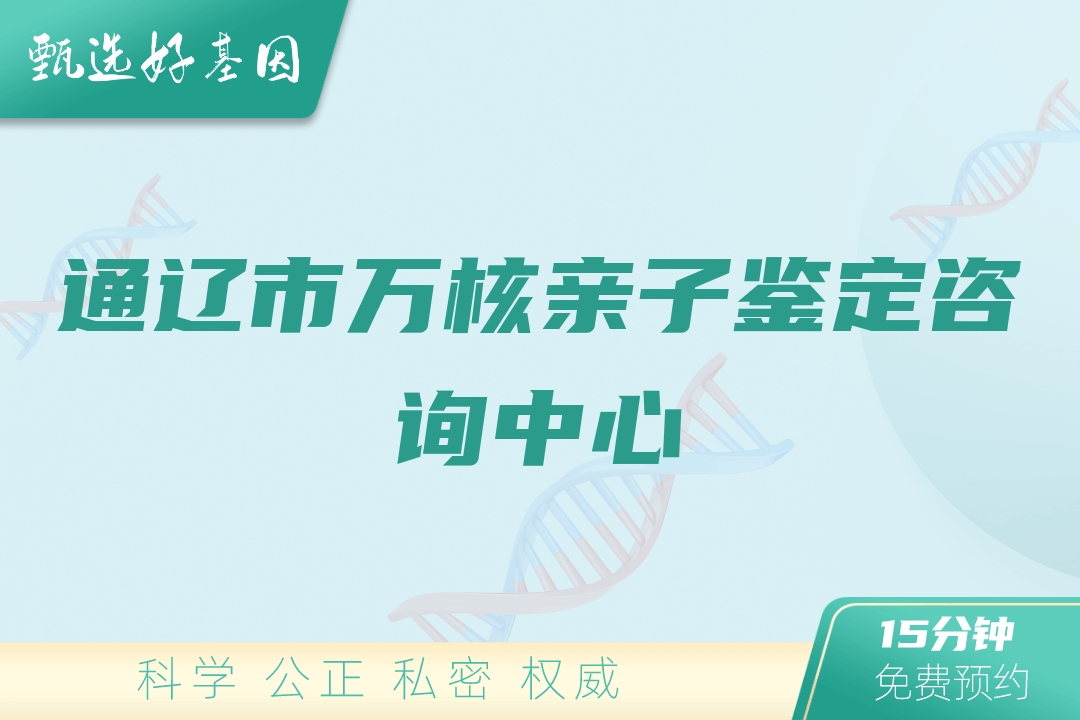 甄选好基因

通辽市万核亲子鉴定咨询中心

科学 公正 私密 权威

15分钟
免费预约